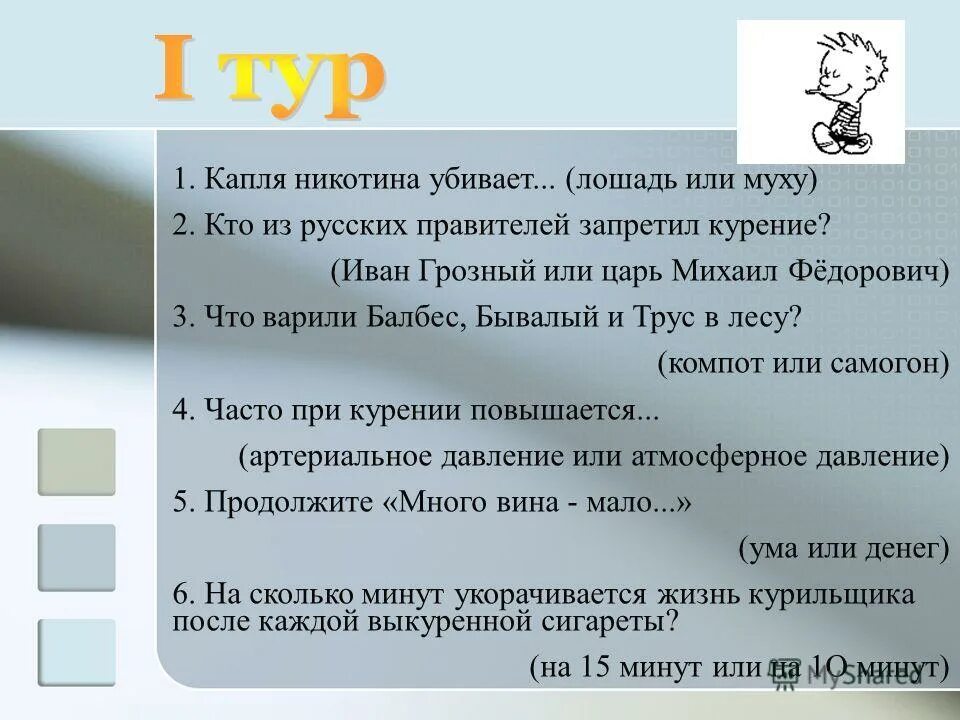 I тур

1. Капля никотина убивает... (лошадь или муху)

2. Кто из русских правителей запретил курение?

(Иван Грозный или царь Михаил Фёдорович)

3. Что варили Балбес, Бывалый и Трус в лесу?

(компот или самогон)

4. Часто при курении повышается...

(артериальное давление или атмосферное давление)

5. Продолжите «Много вина - мало...»

(ума или денег)

6. На сколько минут укорачивается жизнь курильщика после каждой выкуренной сигареты?

(на 15 минут или на 1О минут)

MyShared